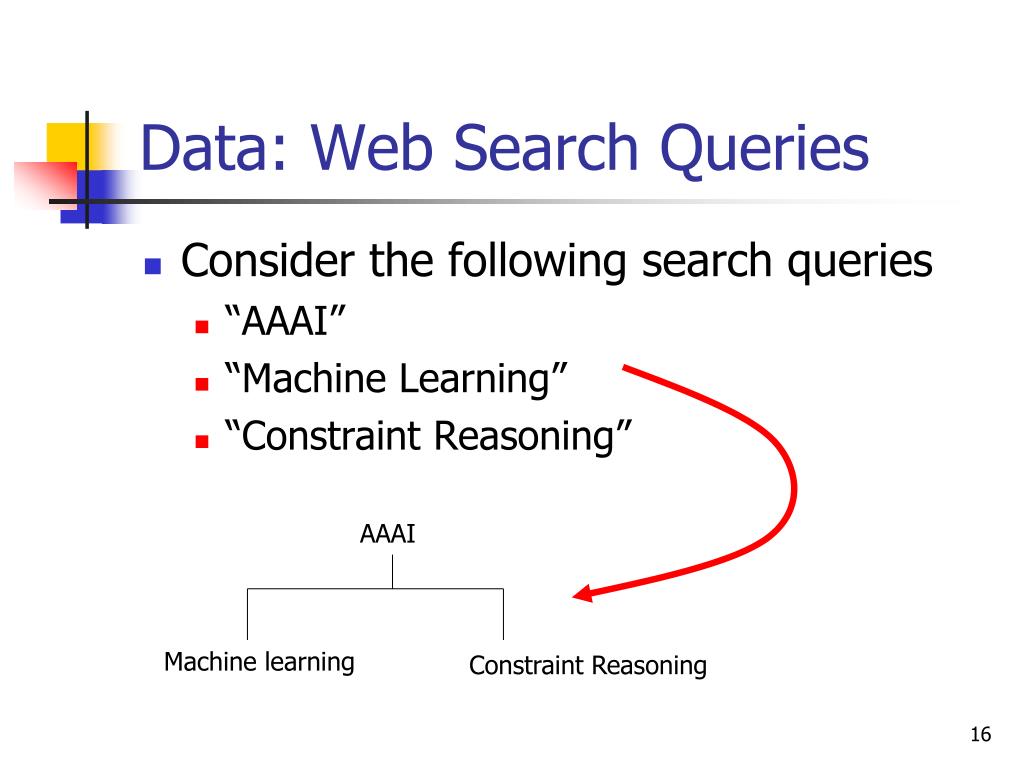 Data: Web Search Queries

Consider the following search queries
“AAAI”
“Machine Learning”
“Constraint Reasoning”

AAAI

Machine learning

Constraint Reasoning

16